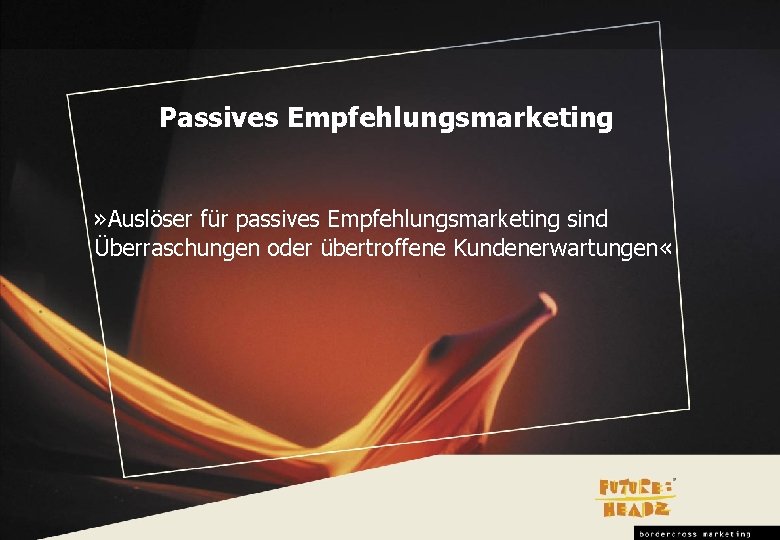 Passives Empfehlungsmarketing

»Auslöser für passives Empfehlungsmarketing sind Überraschungen oder übertroffene Kundenerwartungen«

FUTURE:
HEADZ

bordercross marketing